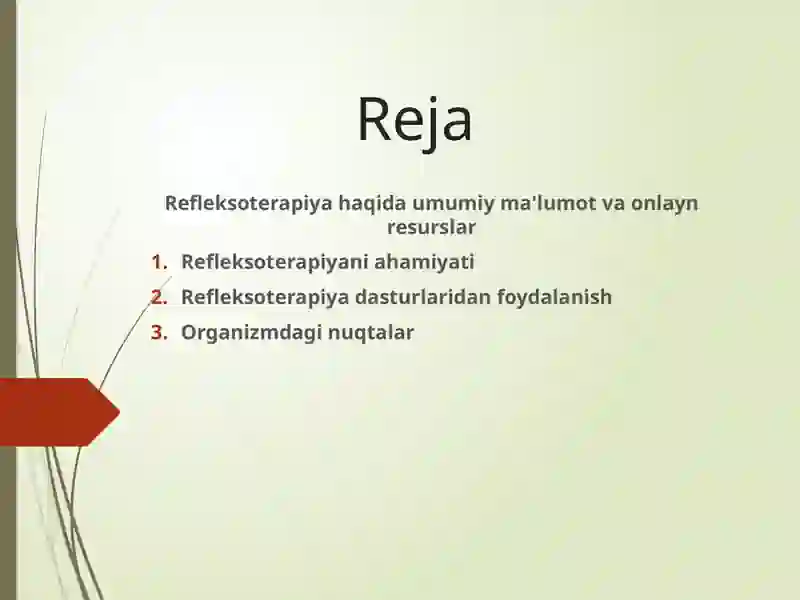 Reja

Refleksoterapiya haqida umumiy ma'lumot va onlayn resurslar

1. Refleksoterapiyani ahamiyati
2. Refleksoterapiya dasturlaridan foydalanish
3. Organizmdagi nuqtalar